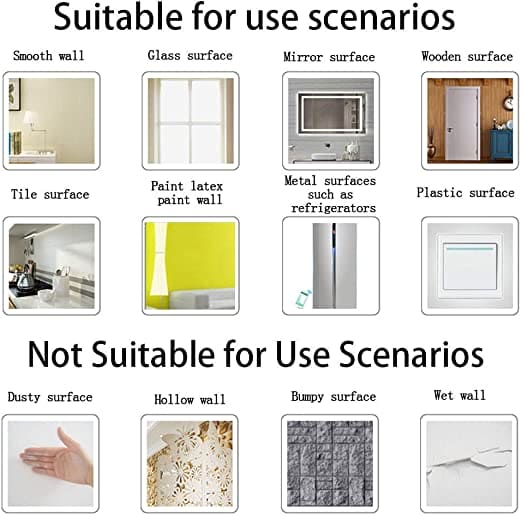 Suitable for use scenarios

Smooth wall

Glass surface

Mirror surface

Wooden surface

Tile surface

Paint latex paint wall

Metal surfaces such as refrigerators

Plastic surface

Not Suitable for Use Scenarios

Dusty surface

Hollow wall

Bumpy surface

Wet wall